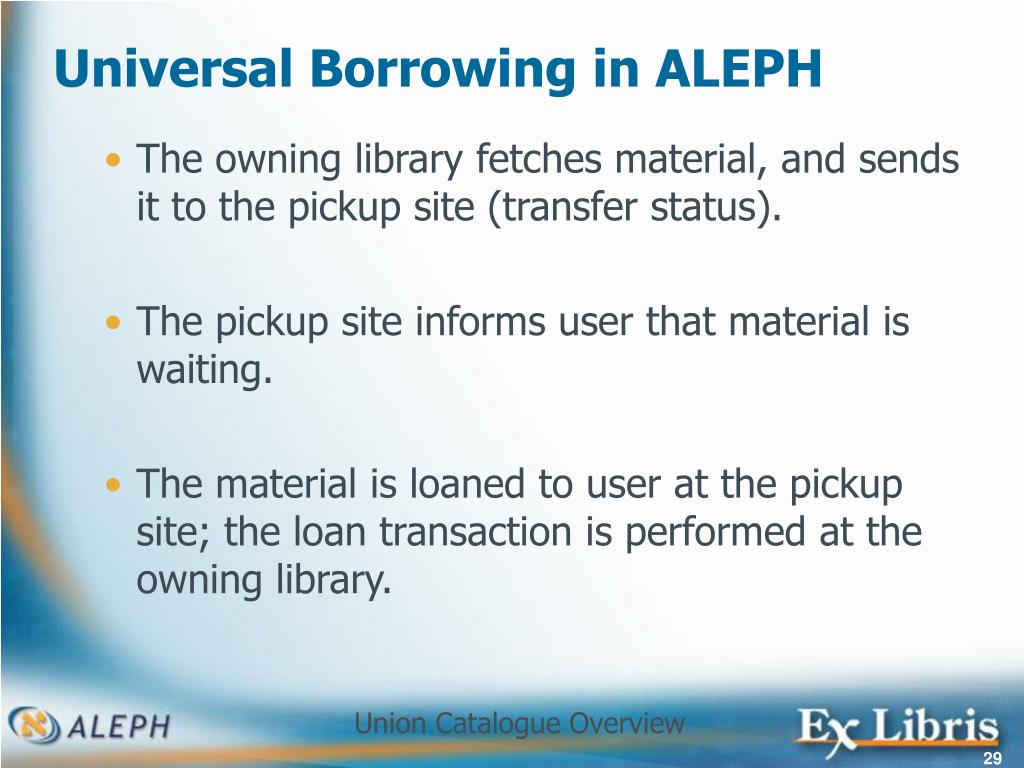 Universal Borrowing in ALEPH

• The owning library fetches material, and sends it to the pickup site (transfer status).

• The pickup site informs user that material is waiting.

• The material is loaned to user at the pickup site; the loan transaction is performed at the owning library.

ALEPH

Union Catalogue Overview

Ex Libris

29